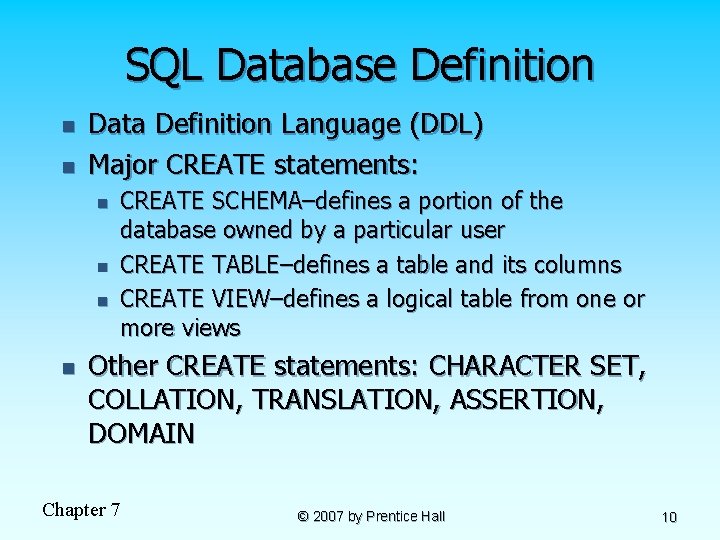 SQL Database Definition

- Data Definition Language (DDL)
- Major CREATE statements:
  - CREATE SCHEMA–defines a portion of the database owned by a particular user
  - CREATE TABLE–defines a table and its columns
  - CREATE VIEW–defines a logical table from one or more views
- Other CREATE statements: CHARACTER SET, COLLATION, TRANSLATION, ASSERTION, DOMAIN

Chapter 7

© 2007 by Prentice Hall

10